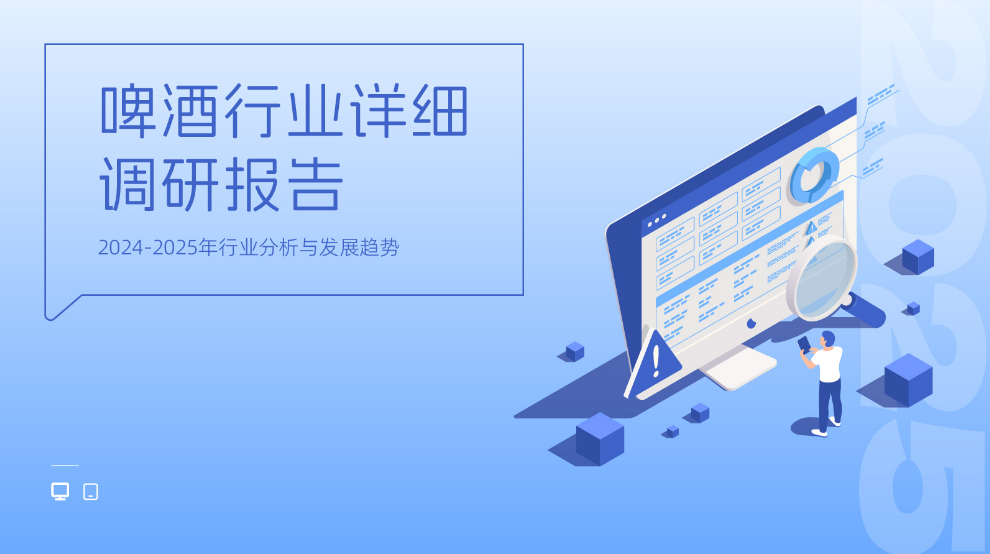 啤酒行业详细调研报告

2024-2025年行业分析与发展趋势

2025